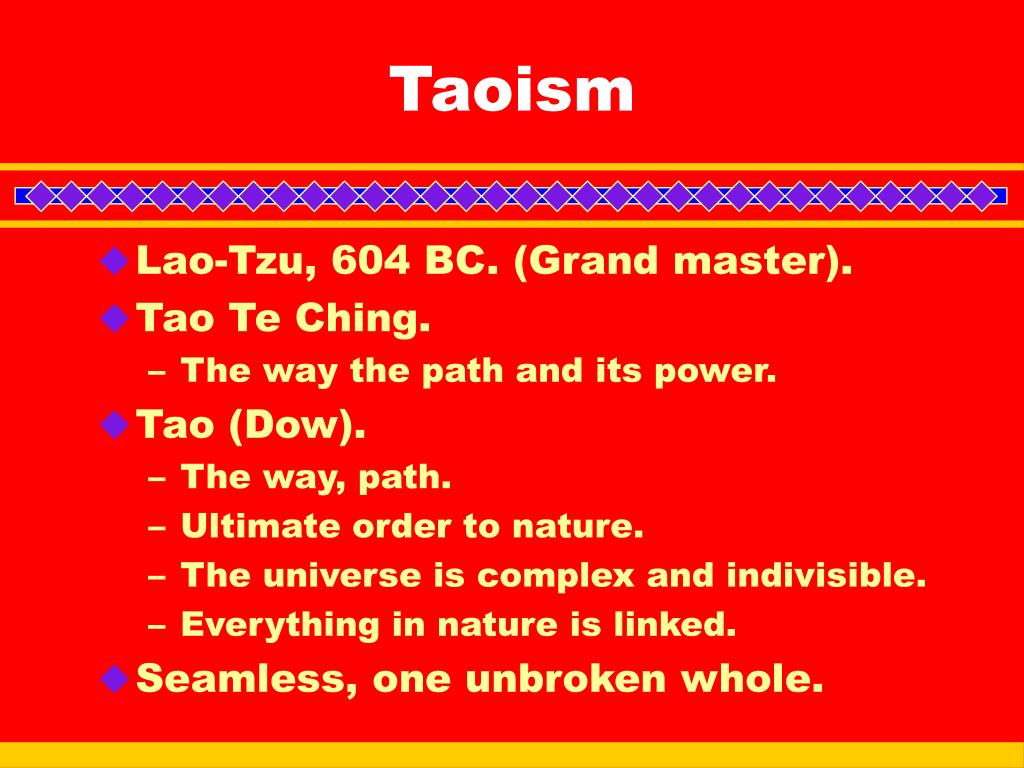 Taoism

Lao-Tzu, 604 BC. (Grand master).
Tao Te Ching.
– The way the path and its power.
Tao (Dow).
– The way, path.
– Ultimate order to nature.
– The universe is complex and indivisible.
– Everything in nature is linked.
Seamless, one unbroken whole.